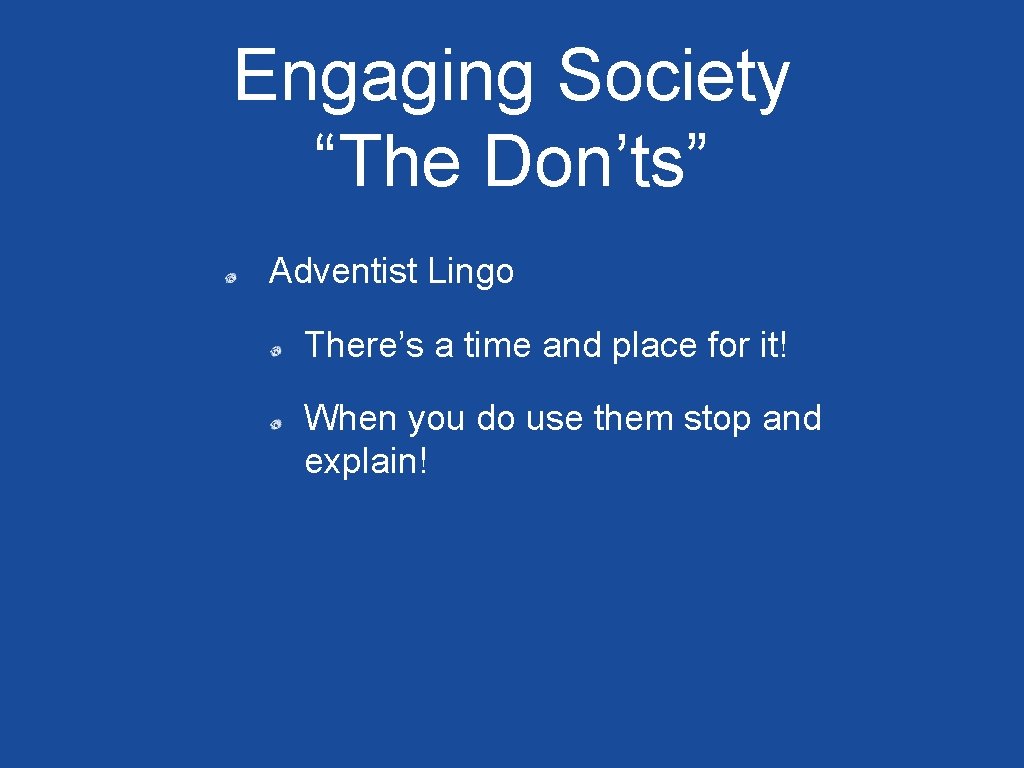 Engaging Society
“The Don’ts”

Adventist Lingo

There’s a time and place for it!

When you do use them stop and explain!